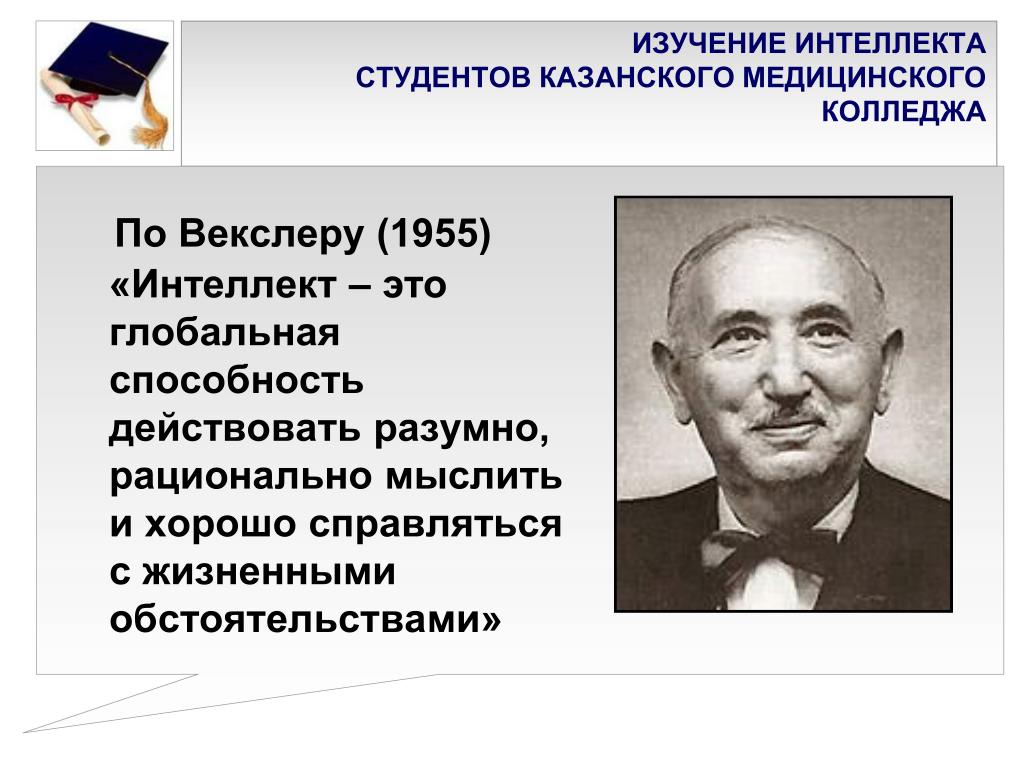 ИЗУЧЕНИЕ ИНТЕЛЛЕКТА СТУДЕНТОВ КАЗАНСКОГО МЕДИЦИНСКОГО КОЛЛЕДЖА

По Векслеру (1955) «Интеллект – это глобальная способность действовать разумно, рационально мыслить и хорошо справляться с жизненными обстоятельствами»